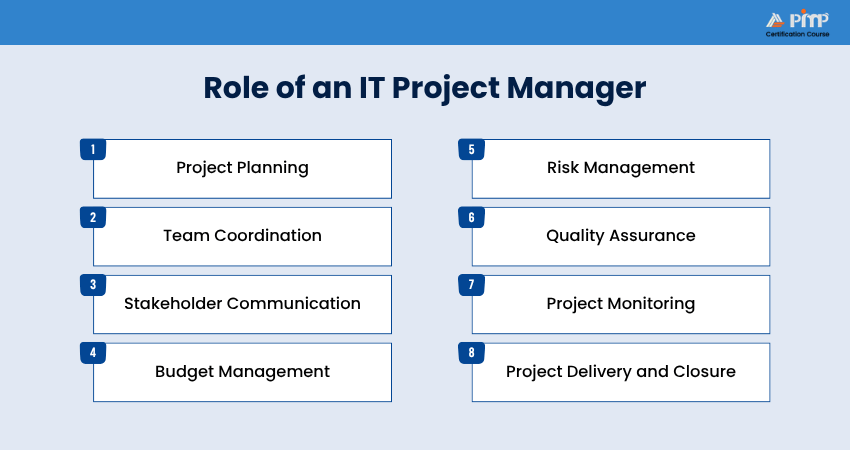 PMP
Certification Course

Role of an IT Project Manager

1
Project Planning

2
Team Coordination

3
Stakeholder Communication

4
Budget Management

5
Risk Management

6
Quality Assurance

7
Project Monitoring

8
Project Delivery and Closure